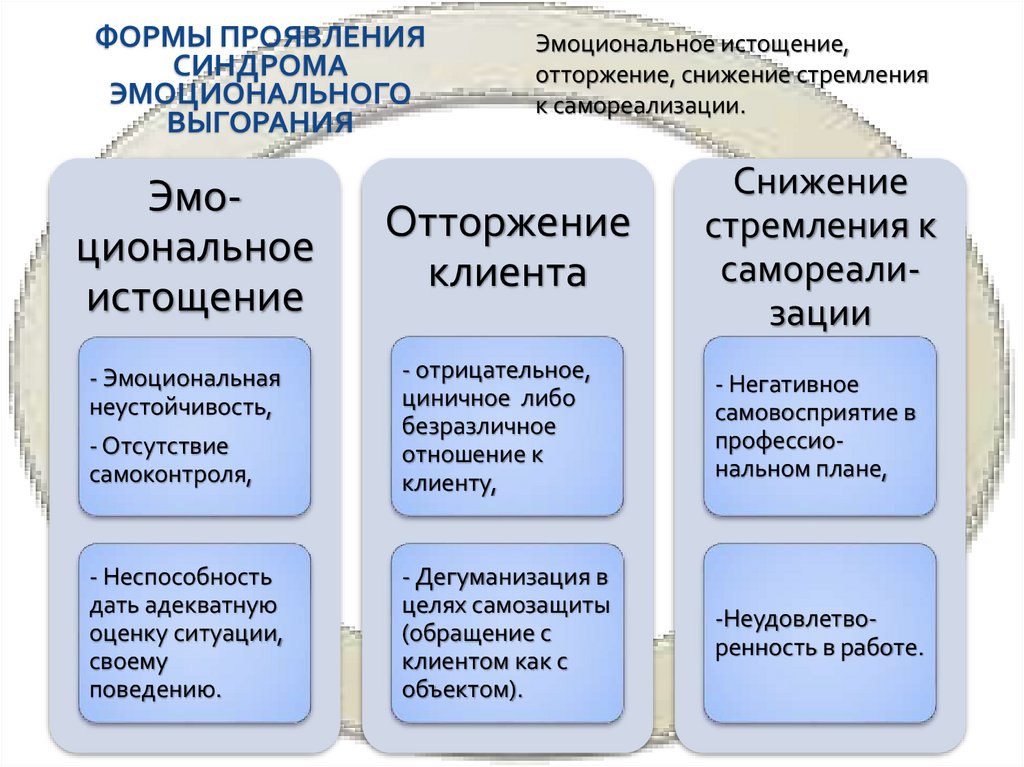 ФОРМЫ ПРОЯВЛЕНИЯ СИНДРОМА ЭМОЦИОНАЛЬНОГО ВЫГОРАНИЯ

Эмоциональное истощение, отторжение, снижение стремления к самореализации.

Эмоциональное истощение

- Эмоциональная неустойчивость,

- Отсутствие самоконтроля,

- Неспособность дать адекватную оценку ситуации, своему поведению.

Отторжение клиента

- отрицательное, циничное либо безразличное отношение к клиенту,

- Дегуманизация в целях самозащиты (обращение с клиентом как с объектом).

Снижение стремления к самореализации

- Негативное самовосприятие в профессиональном плане,

-Неудовлетворенность в работе.